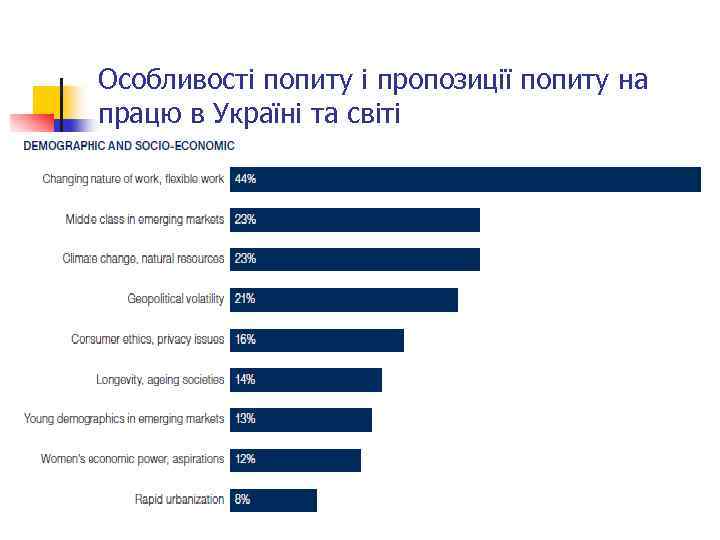 Особливості попиту і пропозиції попиту на працю в Україні та світі

DEMOGRAPHIC AND SOCIO-ECONOMIC

Changing nature of work, flexible work 44%

Middle class in emerging markets 23%

Climate change, natural resources 23%

Geopolitical volatility 21%

Consumer ethics, privacy issues 16%

Longevity, ageing societies 14%

Young demographics in emerging markets 13%

Women's economic power, aspirations 12%

Rapid urbanization 8%